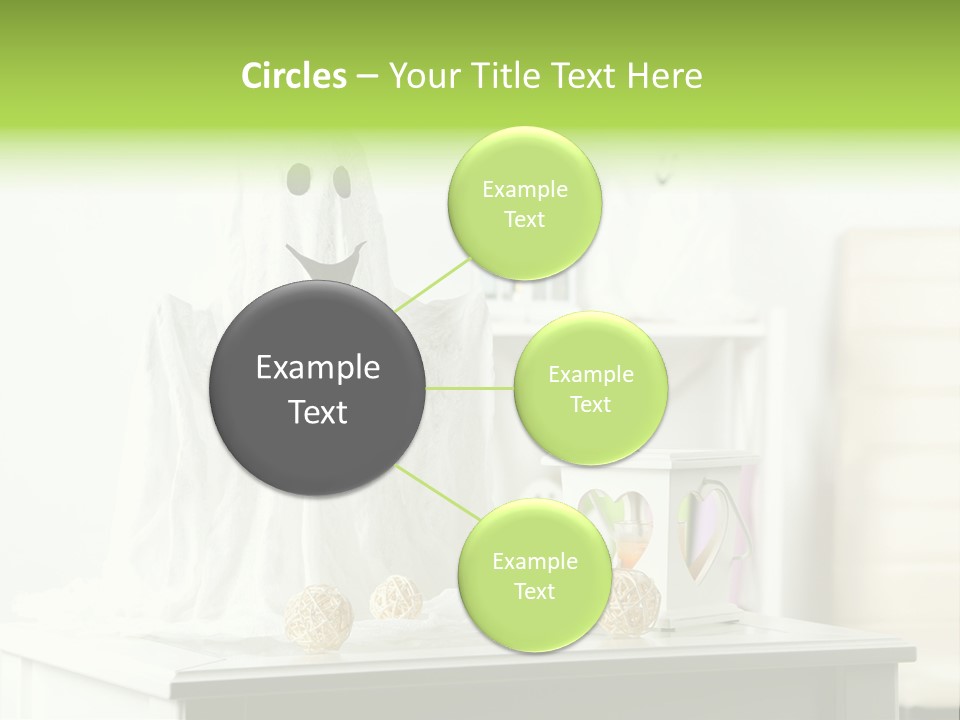 Circles – Your Title Text Here

Example Text

Example Text

Example Text

Example Text